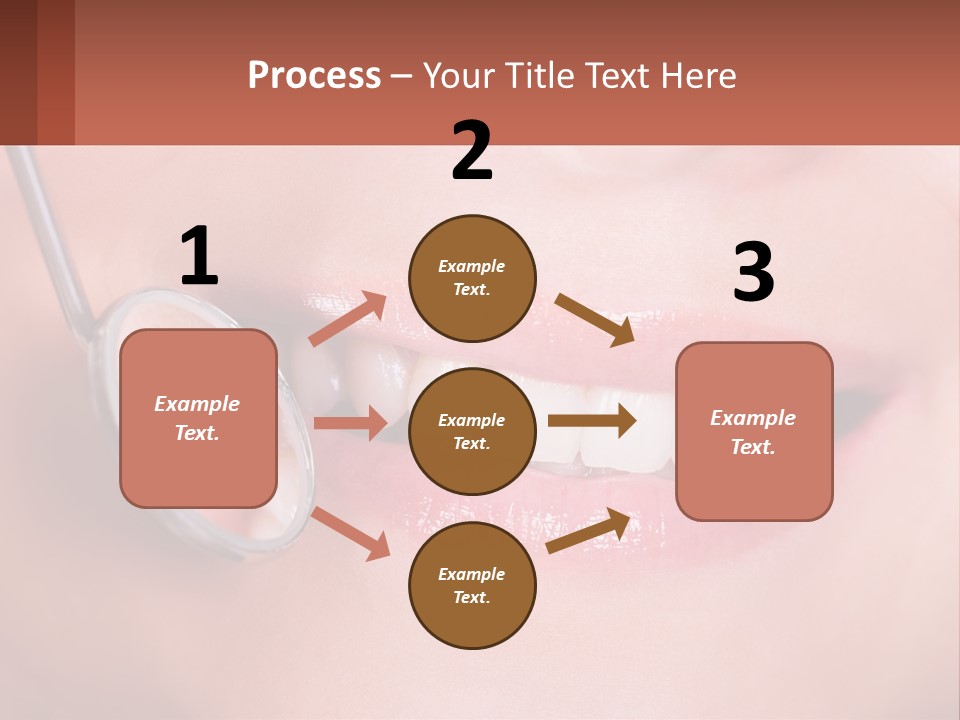 Process – Your Title Text Here

1

Example Text.

2

Example Text.

Example Text.

Example Text.

3

Example Text.